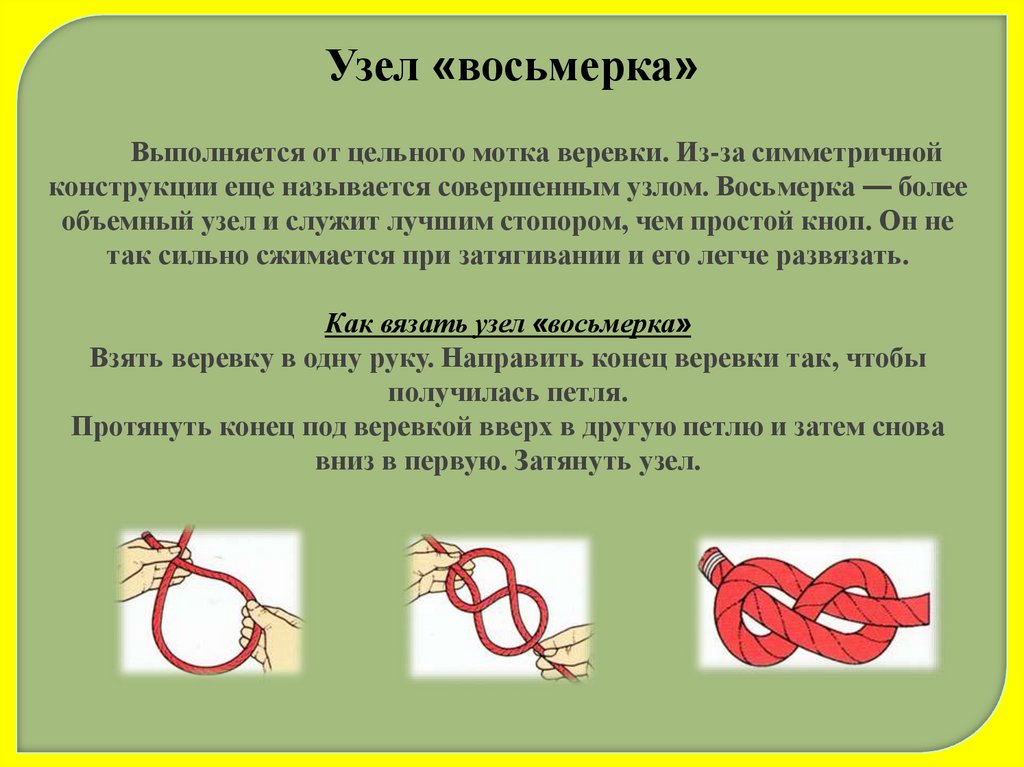 Узел «восьмерка»

Выполняется от цельного мотка веревки. Из-за симметричной конструкции еще называется совершенным узлом. Восьмерка — более объемный узел и служит лучшим стопором, чем простой кноп. Он не так сильно сжимается при затягивании и его легче развязать.

Как вязать узел «восьмерка»
Взять веревку в одну руку. Направить конец веревки так, чтобы получилась петля.
Протянуть конец под веревкой вверх в другую петлю и затем снова вниз в первую. Затянуть узел.